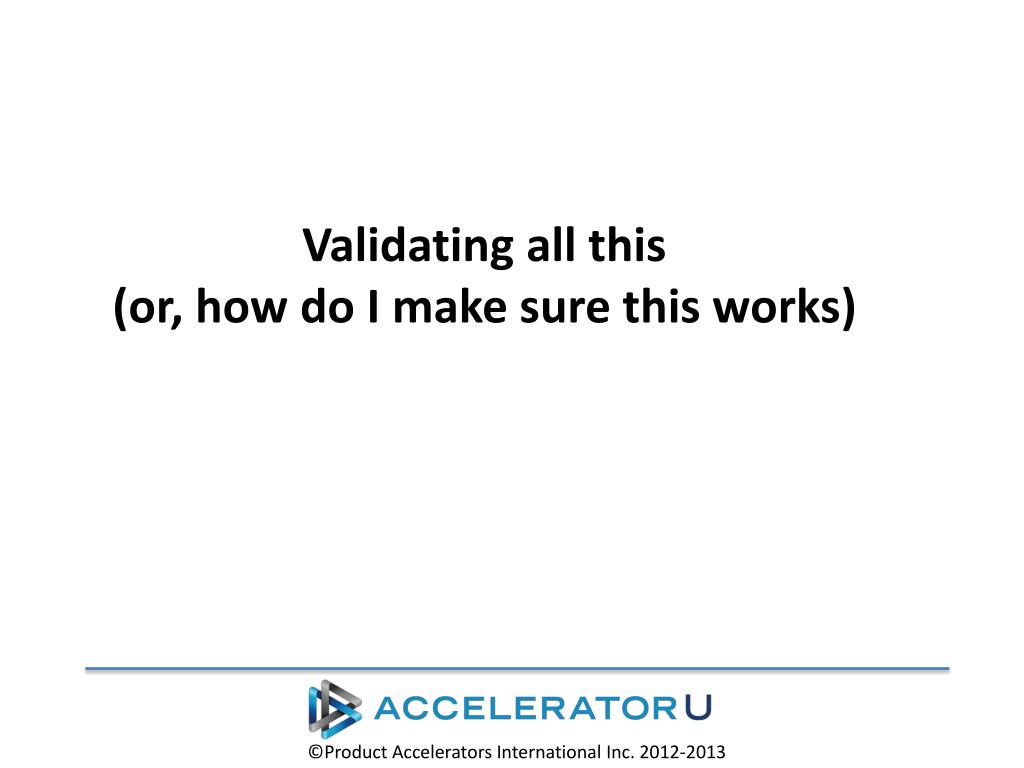 Validating all this
(or, how do I make sure this works)

ACCELERATOR U

©Product Accelerators International Inc. 2012-2013